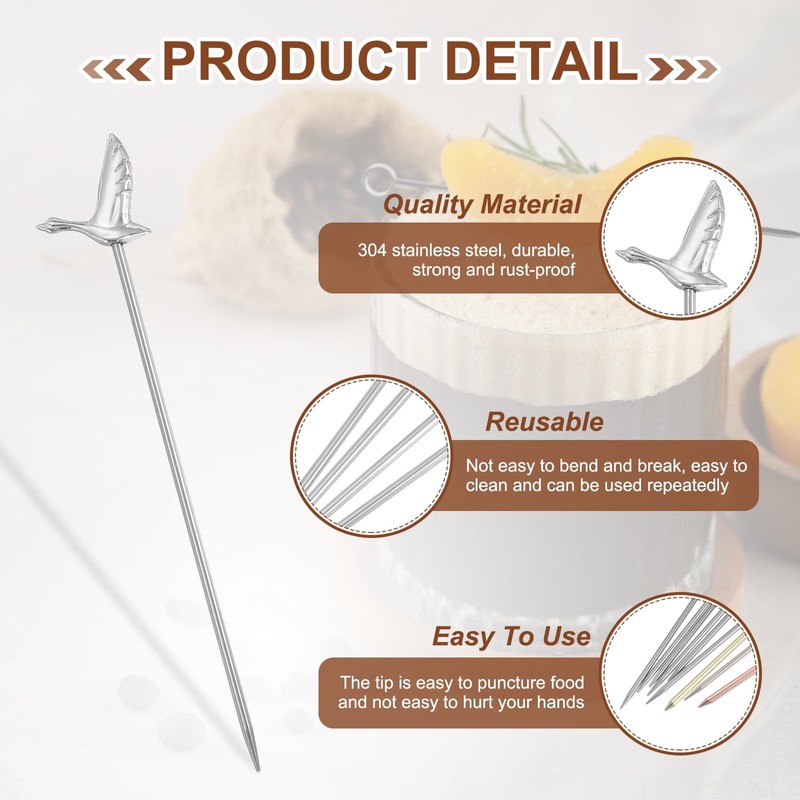 PRODUCT DETAIL

Quality Material

304 stainless steel, durable, strong and rust-proof

Reusable

Not easy to bend and break, easy to clean and can be used repeatedly

Easy To Use

The tip is easy to puncture food and not easy to hurt your hands